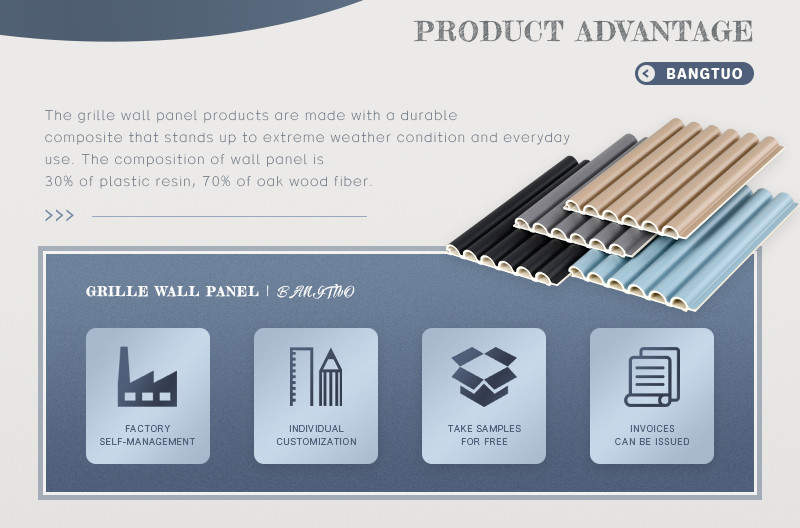 PRODUCT ADVANTAGE

BANGTUO

The grille wall panel products are made with a durable composite that stands up to extreme weather condition and everyday use. The composition of wall panel is 30% of plastic resin, 70% of oak wood fiber.

>>>

GRILLE WALL PANEL | BANGTUO

FACTORY SELF-MANAGEMENT

INDIVIDUAL CUSTOMIZATION

TAKE SAMPLES FOR FREE

INVOICES CAN BE ISSUED